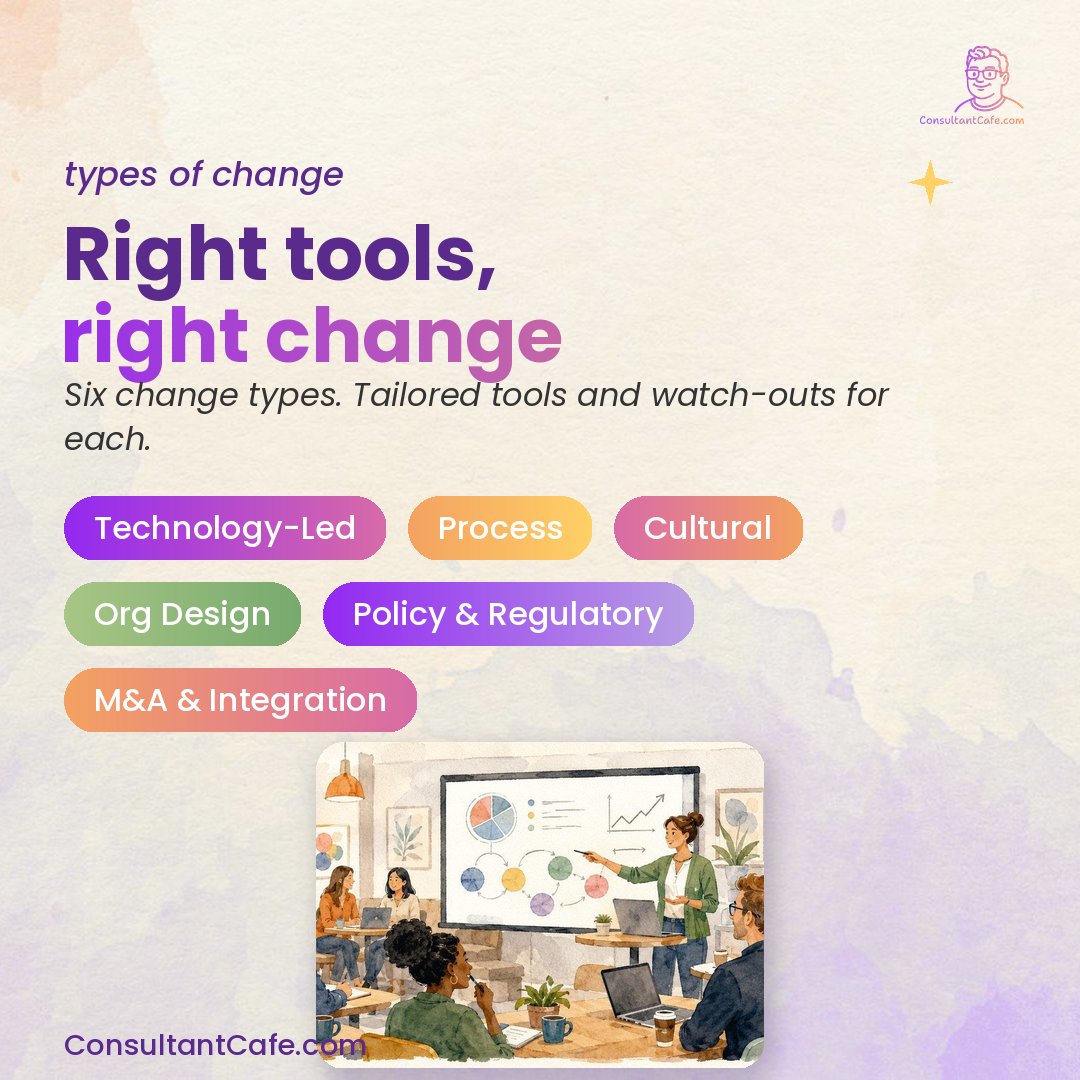 ConsultantCafe.com

types of change

Right tools, right change

Six change types. Tailored tools and watch-outs for each.

Technology-Led
Process
Cultural
Org Design
Policy & Regulatory
M&A & Integration

ConsultantCafe.com